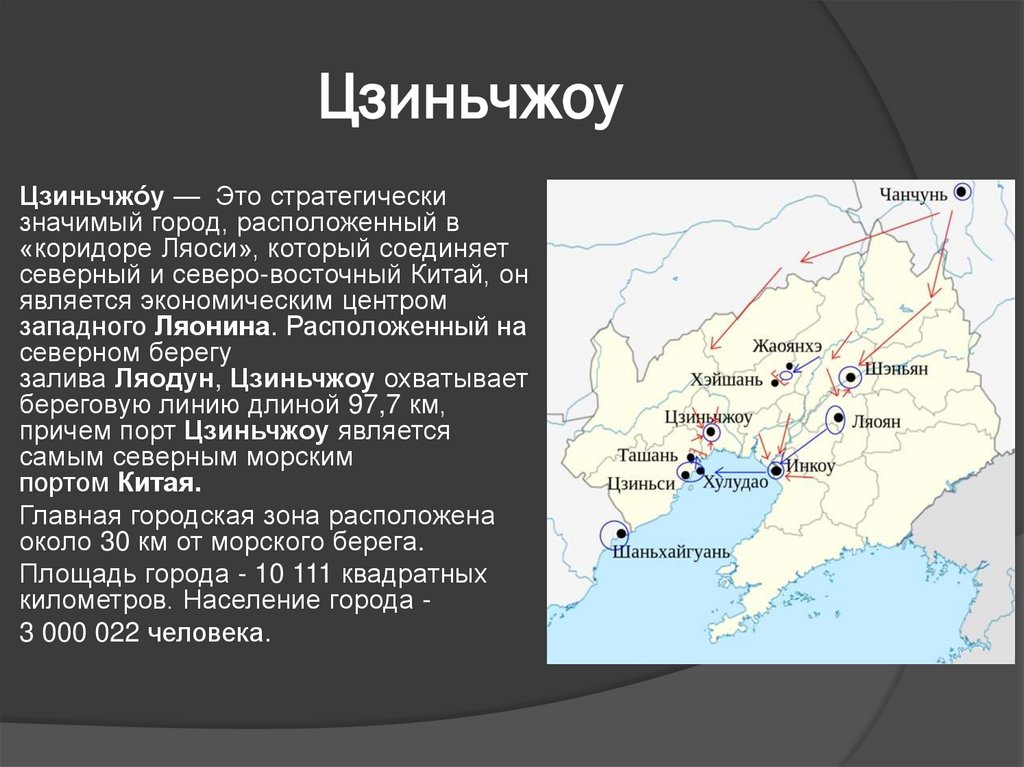 Цзиньчжоу

Цзиньчжо́у — Это стратегически значимый город, расположенный в «коридоре Ляоси», который соединяет северный и северо-восточный Китай, он является экономическим центром западного Ляонина. Расположенный на северном берегу залива Ляодун, Цзиньчжоу охватывает береговую линию длиной 97,7 км, причем порт Цзиньчжоу является самым северным морским портом Китая.

Главная городская зона расположена около 30 км от морского берега.

Площадь города - 10 111 квадратных километров. Население города - 3 000 022 человека.

Чанчунь
Жаоянхэ
Хэйшань
Шэньян
Цзиньчжоу
Ляоян
Ташань
Инкоу
Цзиньси
Хулудао
Шаньхайгуань